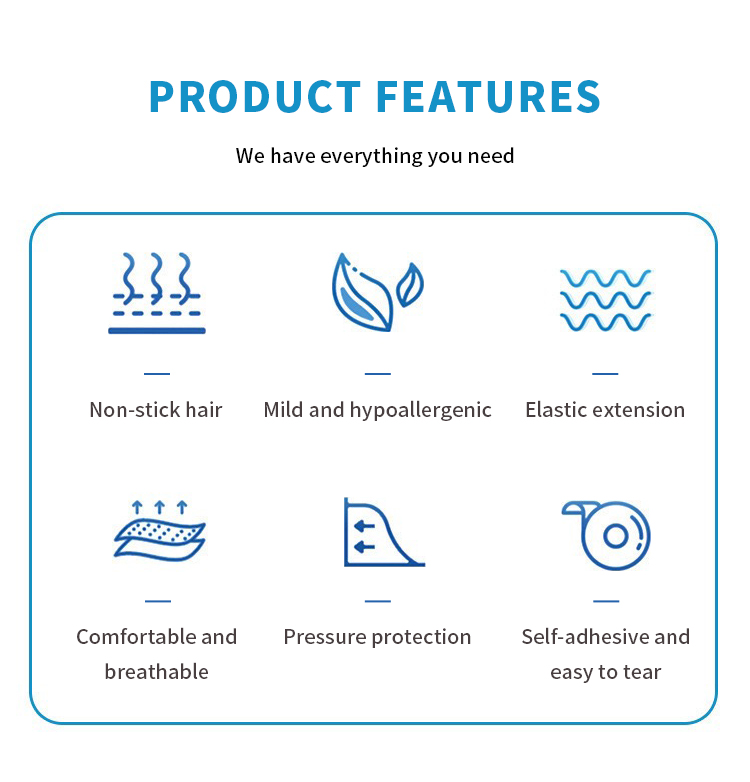 PRODUCT FEATURES

We have everything you need

Non-stick hair

Mild and hypoallergenic

Elastic extension

Comfortable and breathable

Pressure protection

Self-adhesive and easy to tear